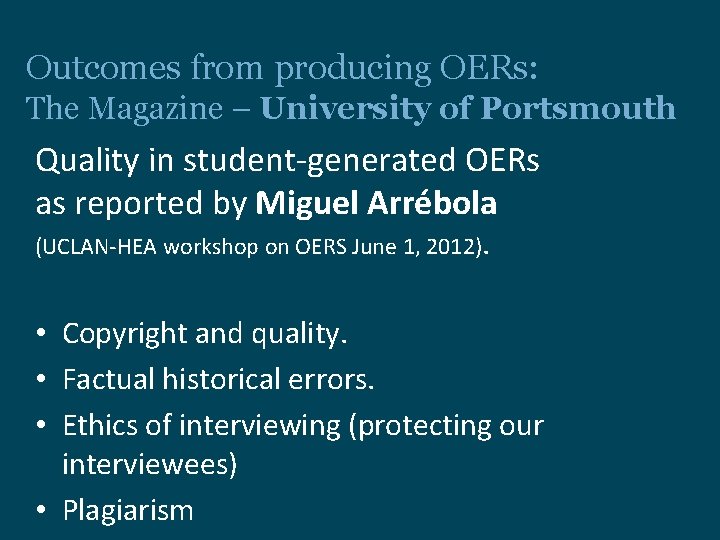 Outcomes from producing OERs:
The Magazine – University of Portsmouth

Quality in student-generated OERs as reported by Miguel Arrébola
(UCLAN-HEA workshop on OERS June 1, 2012).

• Copyright and quality.
• Factual historical errors.
• Ethics of interviewing (protecting our interviewees)
• Plagiarism